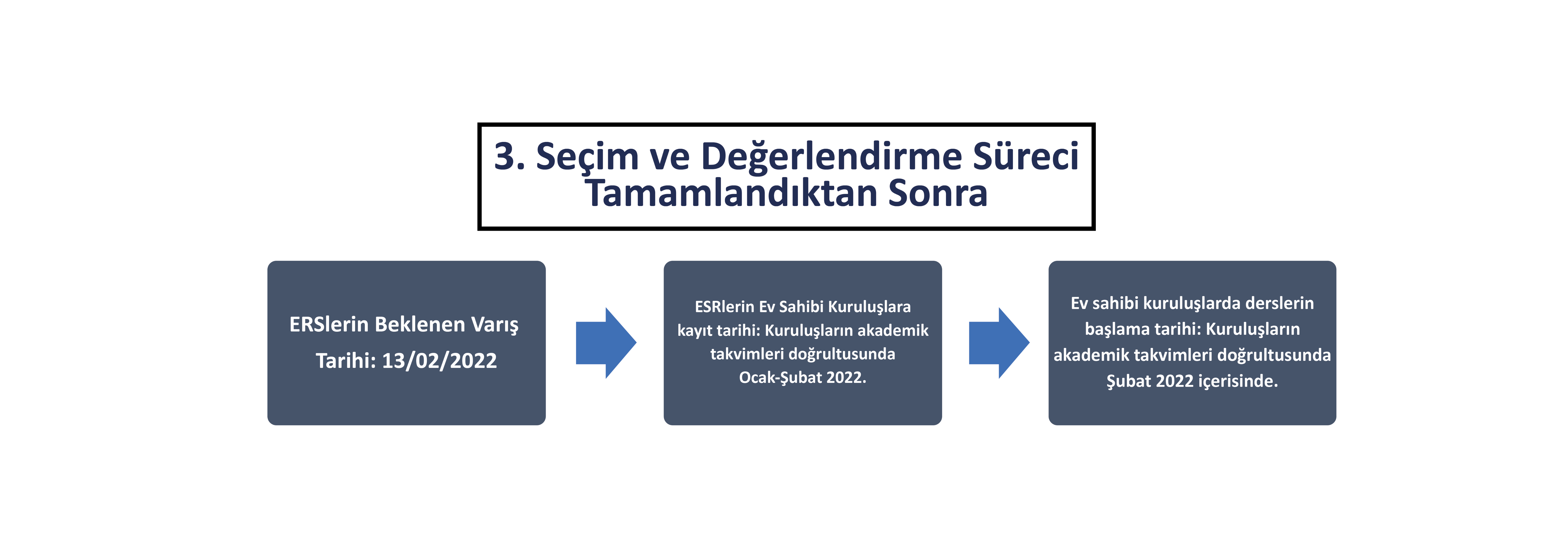 3. Seçim ve Değerlendirme Süreci Tamamlandıktan Sonra

ERSlerin Beklenen Varış Tarihi: 13/02/2022

ESRlerin Ev Sahibi Kuruluşlara kayıt tarihi: Kuruluşların akademik takvimleri doğrultusunda Ocak-Şubat 2022.

Ev sahibi kuruluşlarda derslerin başlama tarihi: Kuruluşların akademik takvimleri doğrultusunda Şubat 2022 içerisinde.